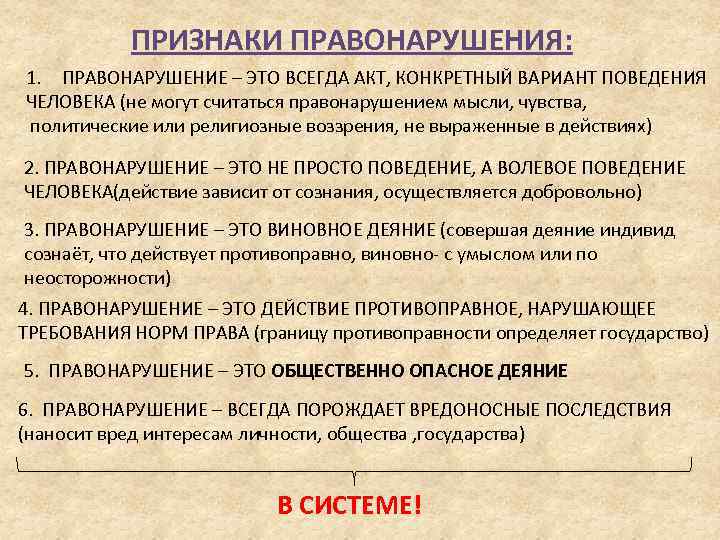 ПРИЗНАКИ ПРАВОНАРУШЕНИЯ:

1. ПРАВОНАРУШЕНИЕ – ЭТО ВСЕГДА АКТ, КОНКРЕТНЫЙ ВАРИАНТ ПОВЕДЕНИЯ ЧЕЛОВЕКА (не могут считаться правонарушением мысли, чувства, политические или религиозные воззрения, не выраженные в действиях)

2. ПРАВОНАРУШЕНИЕ – ЭТО НЕ ПРОСТО ПОВЕДЕНИЕ, А ВОЛЕВОЕ ПОВЕДЕНИЕ ЧЕЛОВЕКА(действие зависит от сознания, осуществляется добровольно)

3. ПРАВОНАРУШЕНИЕ – ЭТО ВИНОВНОЕ ДЕЯНИЕ (совершая деяние индивид сознаёт, что действует противоправно, виновно- с умыслом или по неосторожности)

4. ПРАВОНАРУШЕНИЕ – ЭТО ДЕЙСТВИЕ ПРОТИВОПРАВНОЕ, НАРУШАЮЩЕЕ ТРЕБОВАНИЯ НОРМ ПРАВА (границу противоправности определяет государство)

5. ПРАВОНАРУШЕНИЕ – ЭТО ОБЩЕСТВЕННО ОПАСНОЕ ДЕЯНИЕ

6. ПРАВОНАРУШЕНИЕ – ВСЕГДА ПОРОЖДАЕТ ВРЕДОНОСНЫЕ ПОСЛЕДСТВИЯ (наносит вред интересам личности, общества ,государства)

В СИСТЕМЕ!